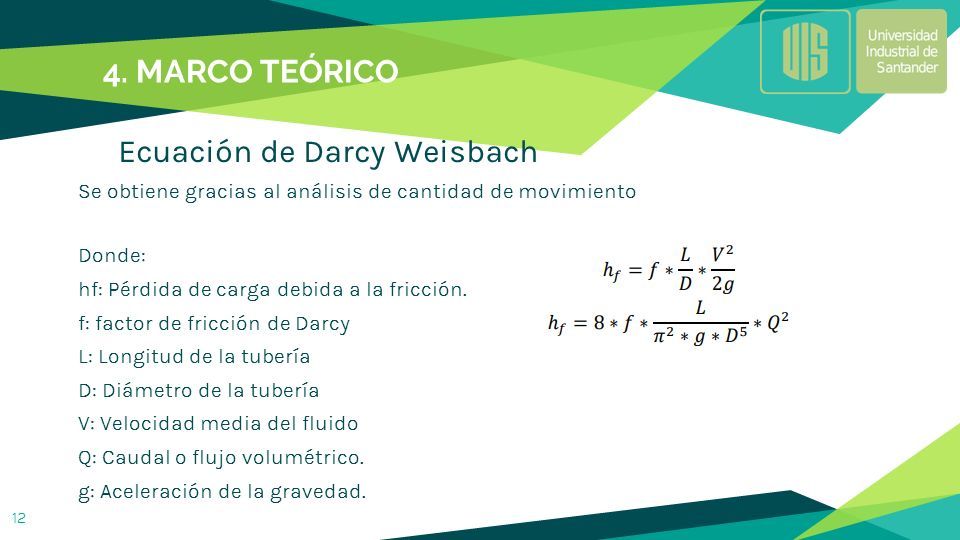 4. MARCO TEÓRICO

UIS Universidad Industrial de Santander

Ecuación de Darcy Weisbach

Se obtiene gracias al análisis de cantidad de movimiento

Donde:

hf: Pérdida de carga debida a la fricción.

f: factor de fricción de Darcy

L: Longitud de la tubería

D: Diámetro de la tubería

V: Velocidad media del fluido

Q: Caudal o flujo volumétrico.

g: Aceleración de la gravedad.

$h_f = f * \frac{L}{D} * \frac{V^2}{2g}$

$h_f = 8 * f * \frac{L}{\pi^2 * g * D^5} * Q^2$

12